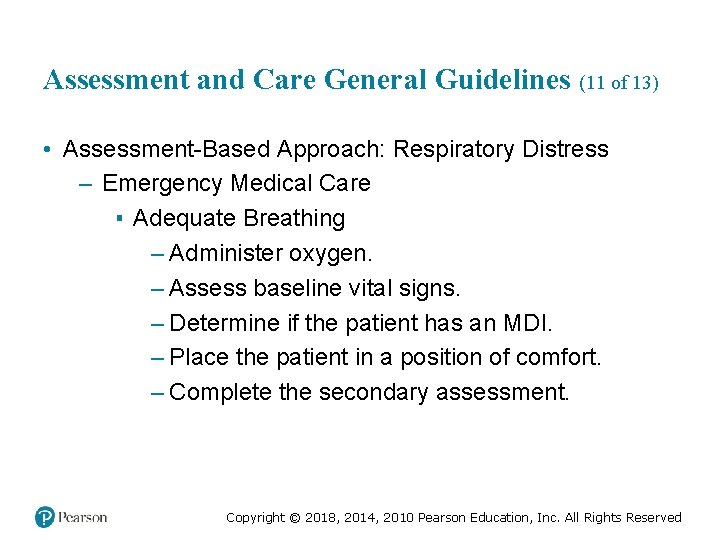 Assessment and Care General Guidelines (11 of 13)

• Assessment-Based Approach: Respiratory Distress
– Emergency Medical Care
▪ Adequate Breathing
– Administer oxygen.
– Assess baseline vital signs.
– Determine if the patient has an MDI.
– Place the patient in a position of comfort.
– Complete the secondary assessment.

Pearson

Copyright © 2018, 2014, 2010 Pearson Education, Inc. All Rights Reserved